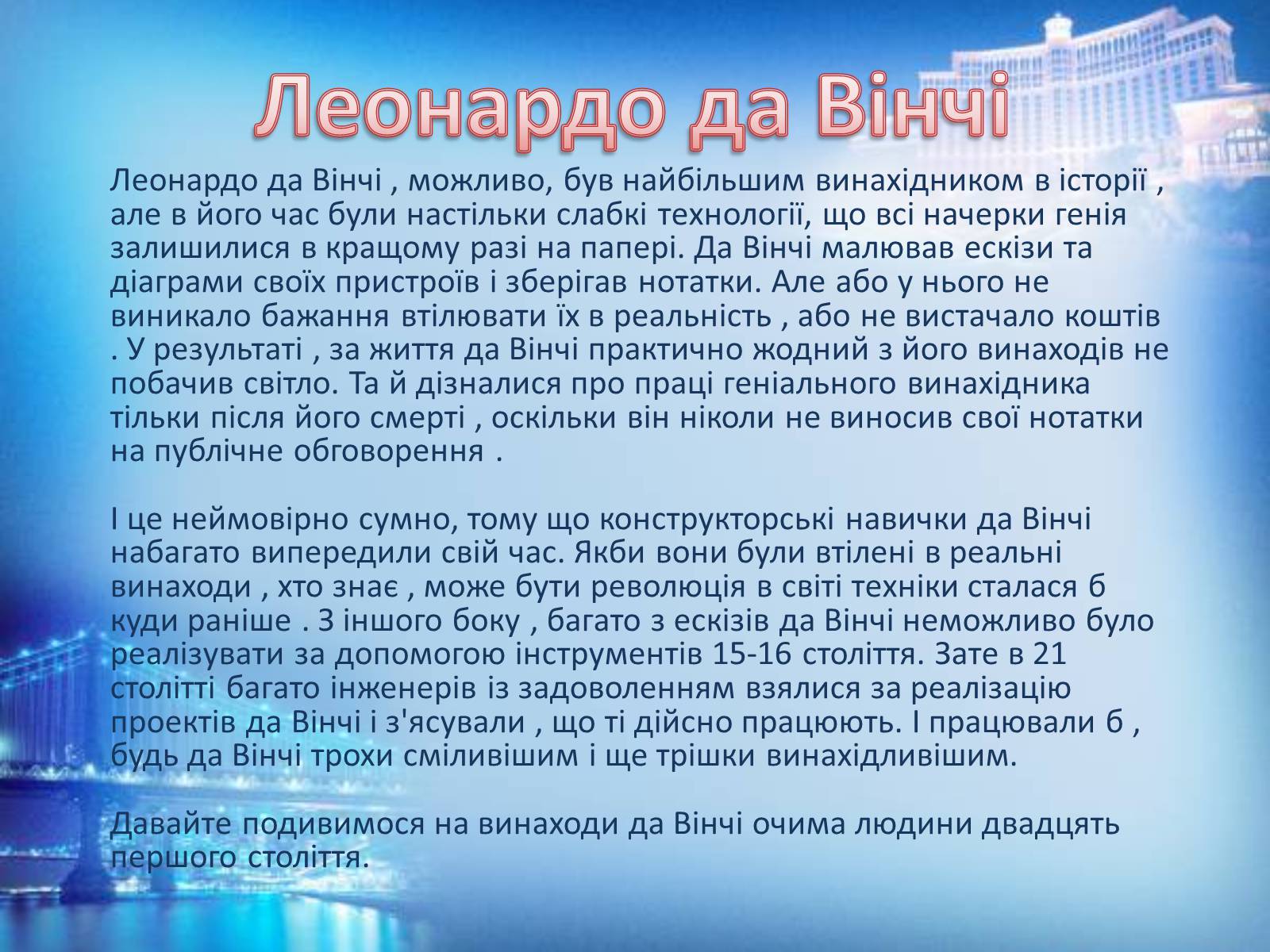 Леонардо да Вінчі

Леонардо да Вінчі , можливо, був найбільшим винахідником в історії , але в його час були настільки слабкі технології, що всі начерки генія залишилися в кращому разі на папері. Да Вінчі малював ескізи та діаграми своїх пристроїв і зберігав нотатки. Але або у нього не виникало бажання втілювати їх в реальність , або не вистачало коштів . У результаті , за життя да Вінчі практично жодний з його винаходів не побачив світло. Та й дізналися про праці геніального винахідника тільки після його смерті , оскільки він ніколи не виносив свої нотатки на публічне обговорення .

І це неймовірно сумно, тому що конструкторські навички да Вінчі набагато випередили свій час. Якби вони були втілені в реальні винаходи , хто знає , може бути революція в світі техніки сталася б куди раніше . З іншого боку , багато з ескізів да Вінчі неможливо було реалізувати за допомогою інструментів 15-16 століття. Зате в 21 столітті багато інженерів із задоволенням взялися за реалізацію проектів да Вінчі і з'ясували , що ті дійсно працюють. І працювали б , будь да Вінчі трохи сміливішим і ще трішки винахідливішим.

Давайте подивимося на винаходи да Вінчі очима людини двадцять першого століття.